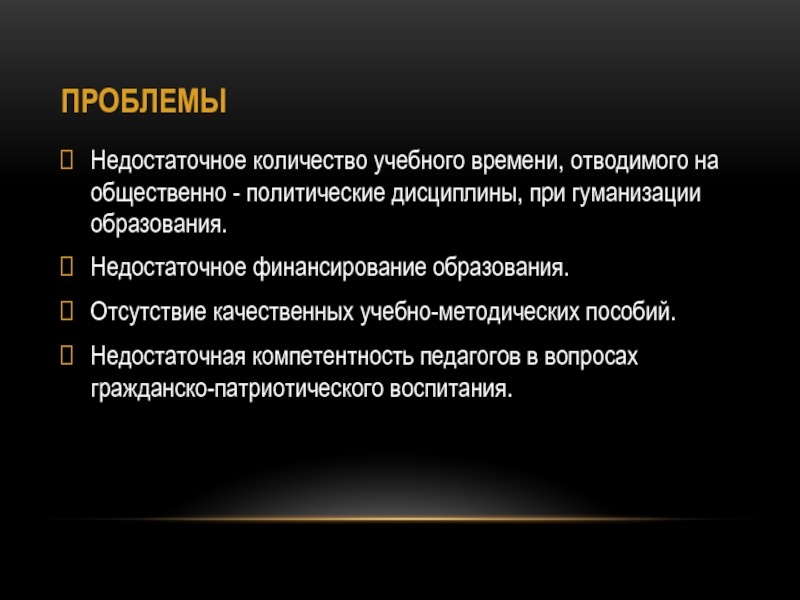 ПРОБЛЕМЫ

Недостаточное количество учебного времени, отводимого на общественно - политические дисциплины, при гуманизации образования.

Недостаточное финансирование образования.

Отсутствие качественных учебно-методических пособий.

Недостаточная компетентность педагогов в вопросах гражданско-патриотического воспитания.